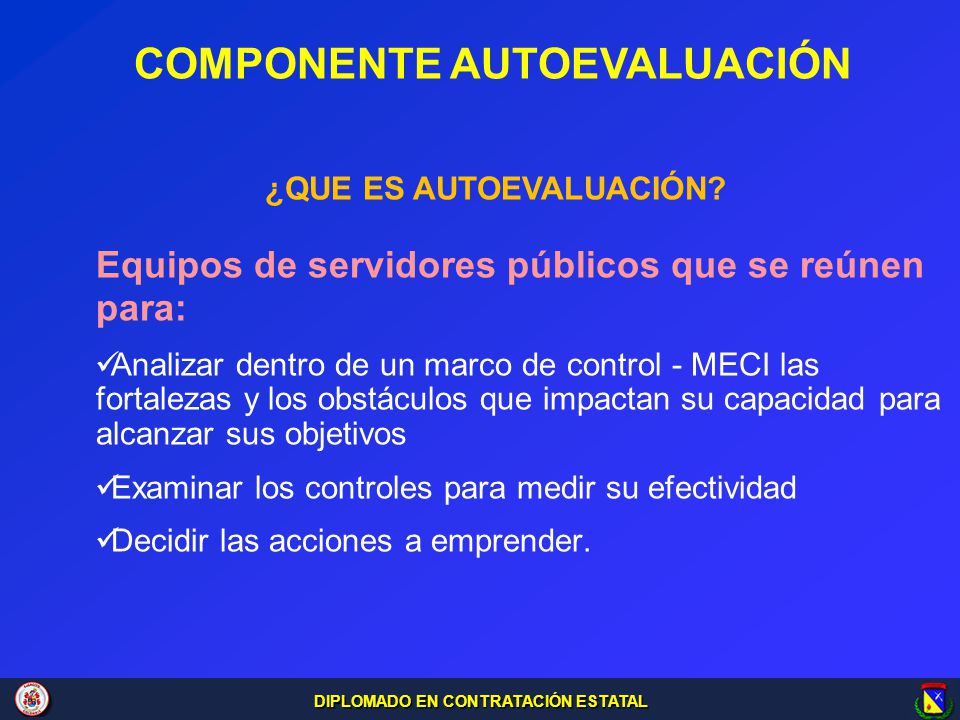 COMPONENTE AUTOEVALUACIÓN

¿QUE ES AUTOEVALUACIÓN?

Equipos de servidores públicos que se reúnen para:

✓Analizar dentro de un marco de control - MECI las fortalezas y los obstáculos que impactan su capacidad para alcanzar sus objetivos

✓Examinar los controles para medir su efectividad

✓Decidir las acciones a emprender.

DIPLOMADO EN CONTRATACIÓN ESTATAL